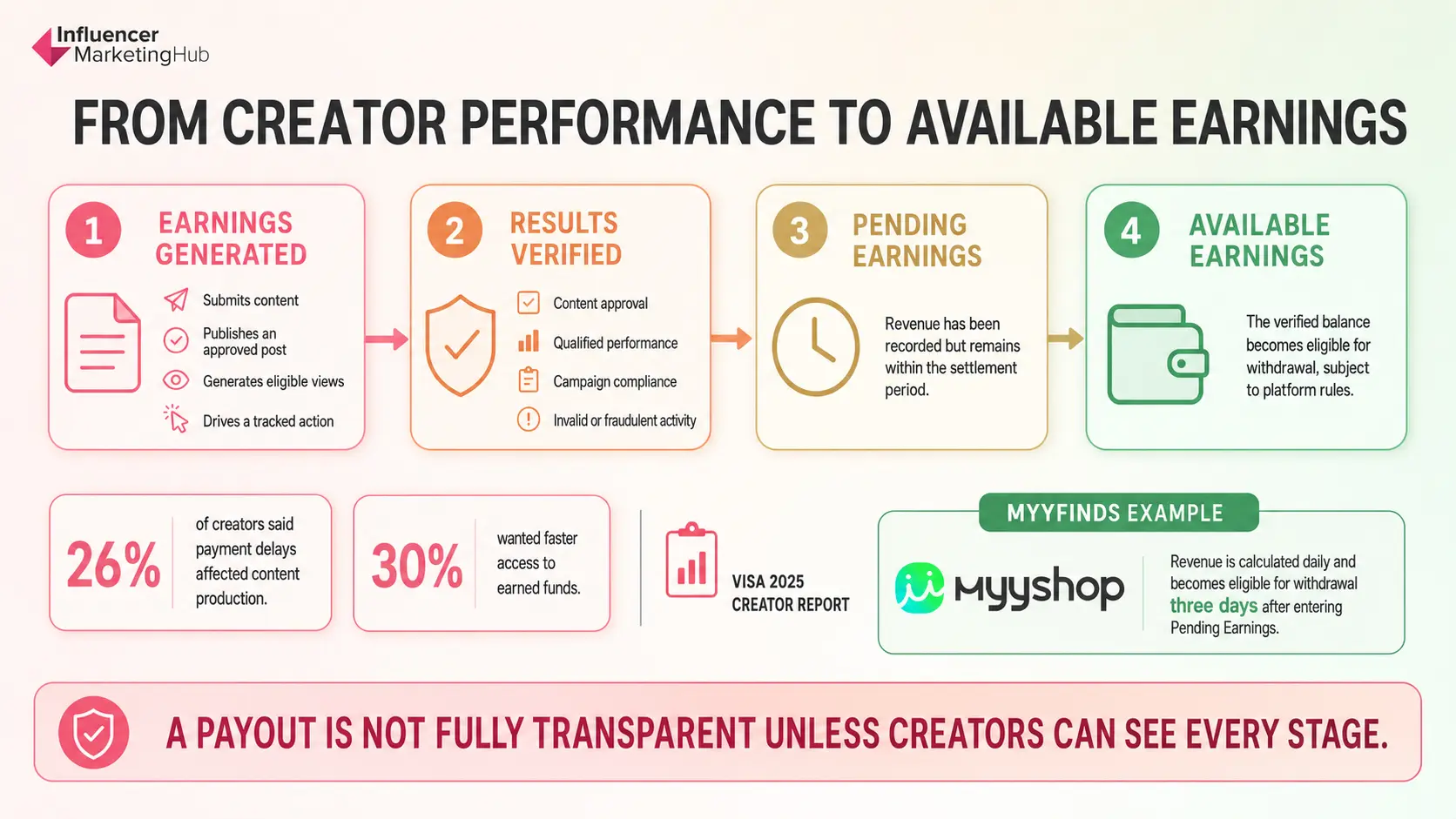 Influencer MarketingHub

FROM CREATOR PERFORMANCE TO AVAILABLE EARNINGS

1 EARNINGS GENERATED

Submits content
Publishes an approved post
Generates eligible views
Drives a tracked action

2 RESULTS VERIFIED

Content approval
Qualified performance
Campaign compliance
Invalid or fraudulent activity

3 PENDING EARNINGS

Revenue has been recorded but remains within the settlement period.

4 AVAILABLE EARNINGS

The verified balance becomes eligible for withdrawal, subject to platform rules.

26% of creators said payment delays affected content production.

30% wanted faster access to earned funds.

VISA 2025 CREATOR REPORT

MYYFINDS EXAMPLE

myyshop

Revenue is calculated daily and becomes eligible for withdrawal three days after entering Pending Earnings.

A PAYOUT IS NOT FULLY TRANSPARENT UNLESS CREATORS CAN SEE EVERY STAGE.